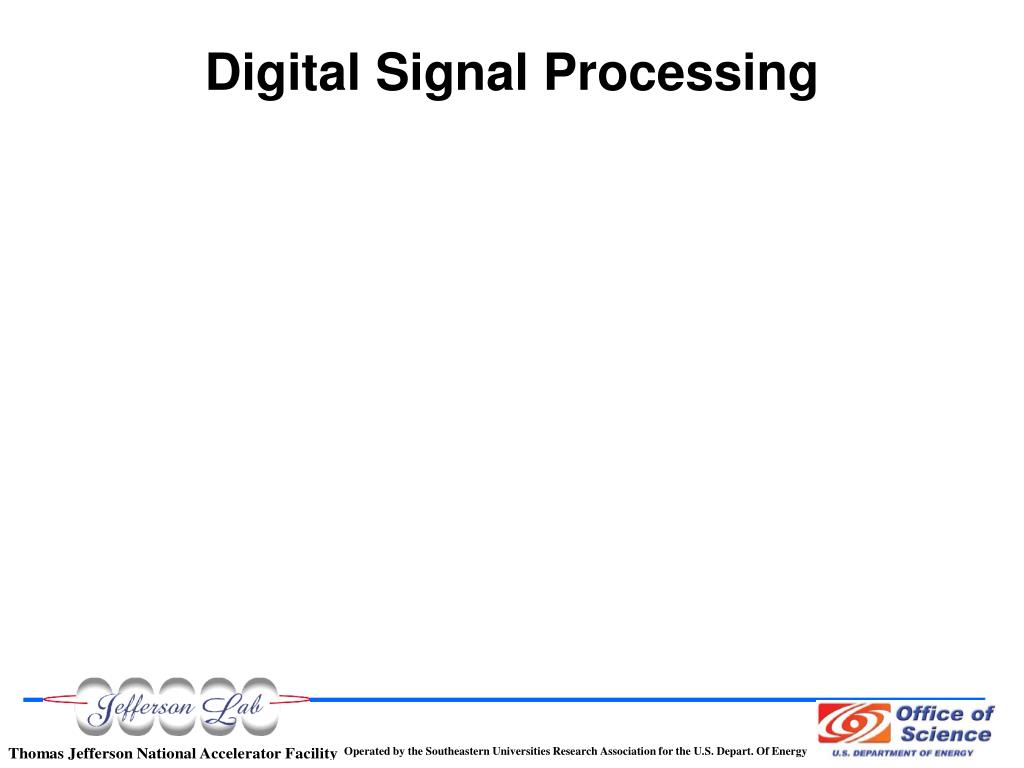 Digital Signal Processing

Jefferson Lab

Thomas Jefferson National Accelerator Facility Operated by the Southeastern Universities Research Association for the U.S. Depart. Of Energy

Office of Science
U.S. DEPARTMENT OF ENERGY